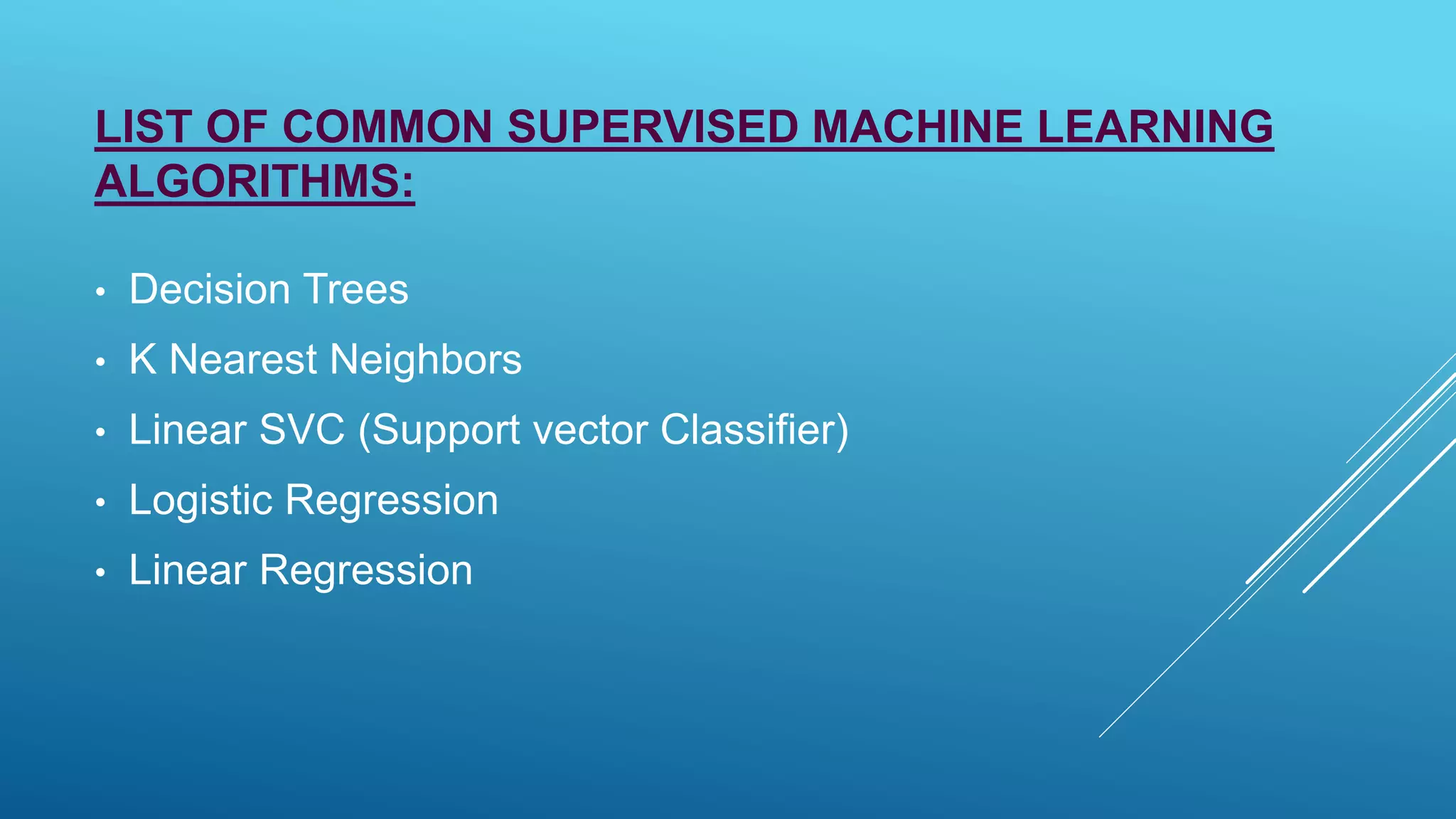 LIST OF COMMON SUPERVISED MACHINE LEARNING ALGORITHMS:

• Decision Trees
• K Nearest Neighbors
• Linear SVC (Support vector Classifier)
• Logistic Regression
• Linear Regression